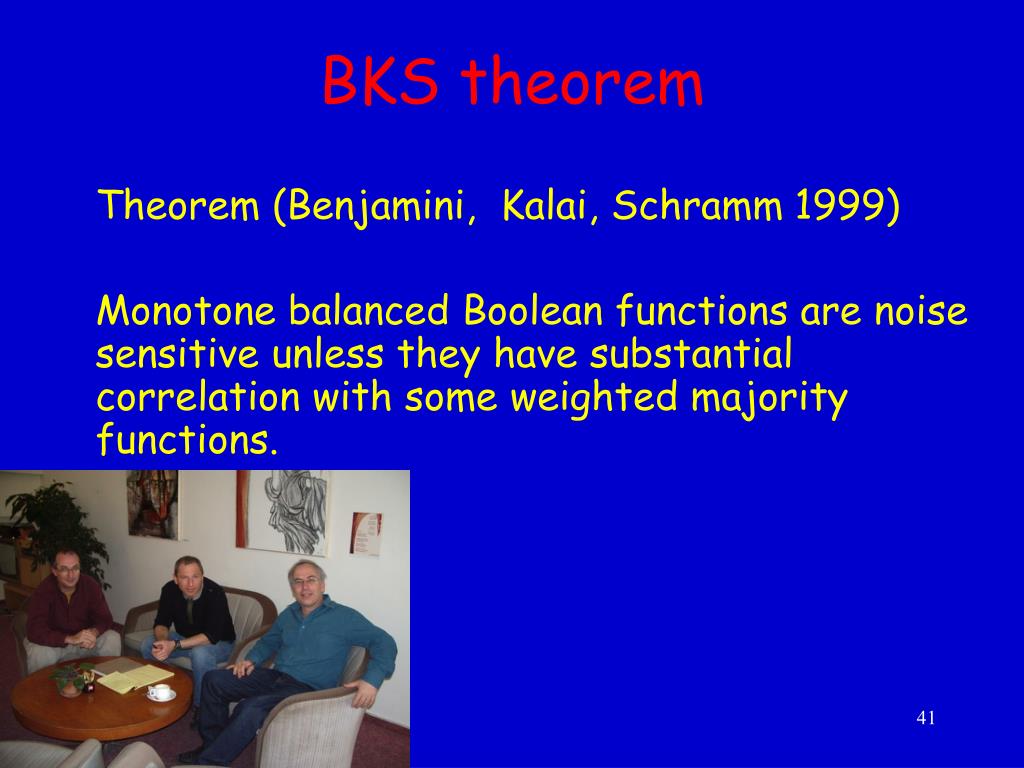 BKS theorem

Theorem (Benjamini, Kalai, Schramm 1999)

Monotone balanced Boolean functions are noise sensitive unless they have substantial correlation with some weighted majority functions.

41